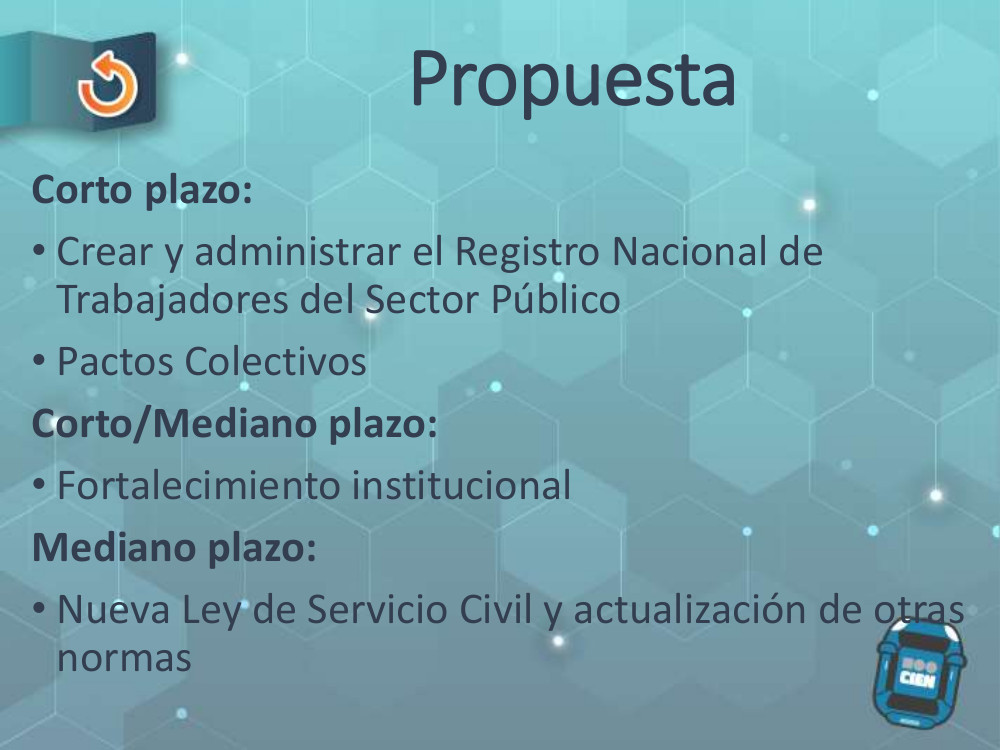 Propuesta

Corto plazo:

• Crear y administrar el Registro Nacional de Trabajadores del Sector Público

• Pactos Colectivos

Corto/Mediano plazo:

• Fortalecimiento institucional

Mediano plazo:

• Nueva Ley de Servicio Civil y actualización de otras normas

CIEN